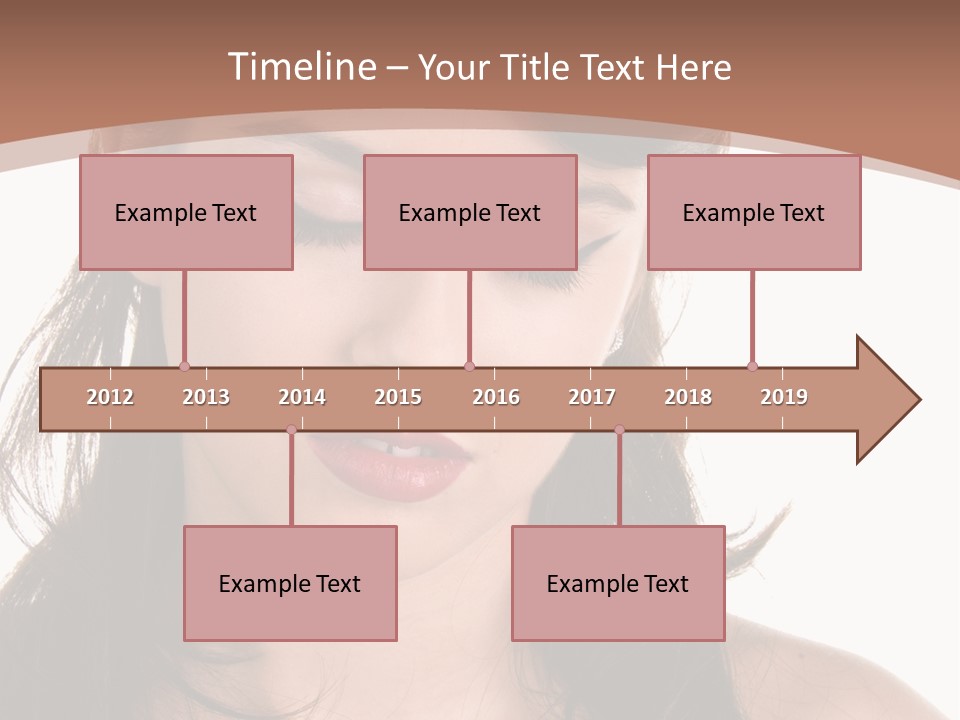 Timeline – Your Title Text Here

Example Text

Example Text

Example Text

2012 2013 2014 2015 2016 2017 2018 2019

Example Text

Example Text